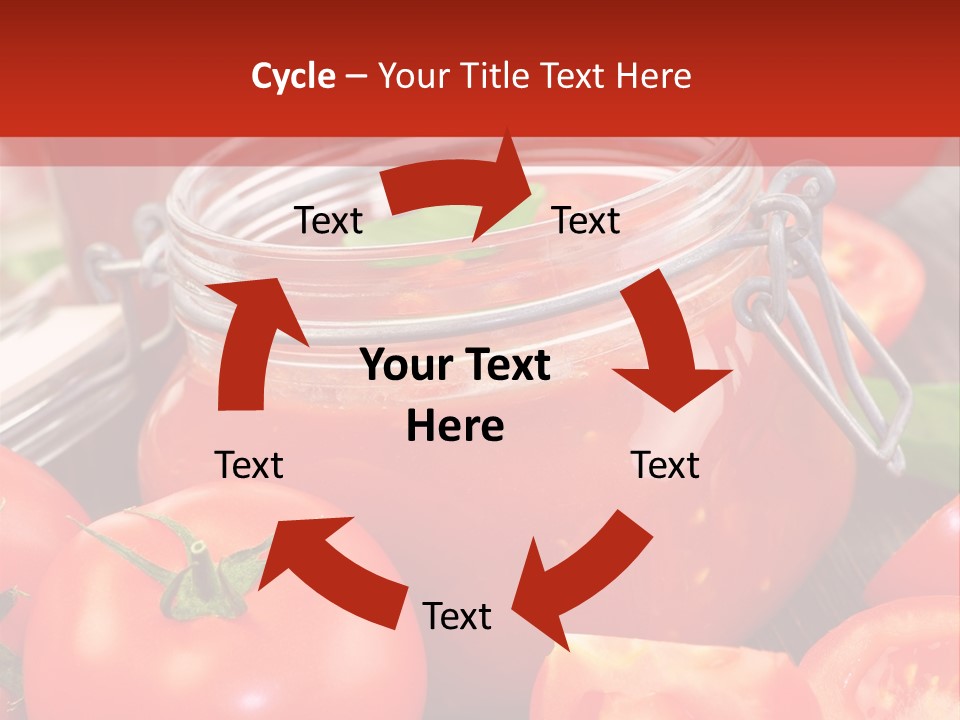 Cycle – Your Title Text Here

Text

Text

Your Text Here

Text

Text

Text